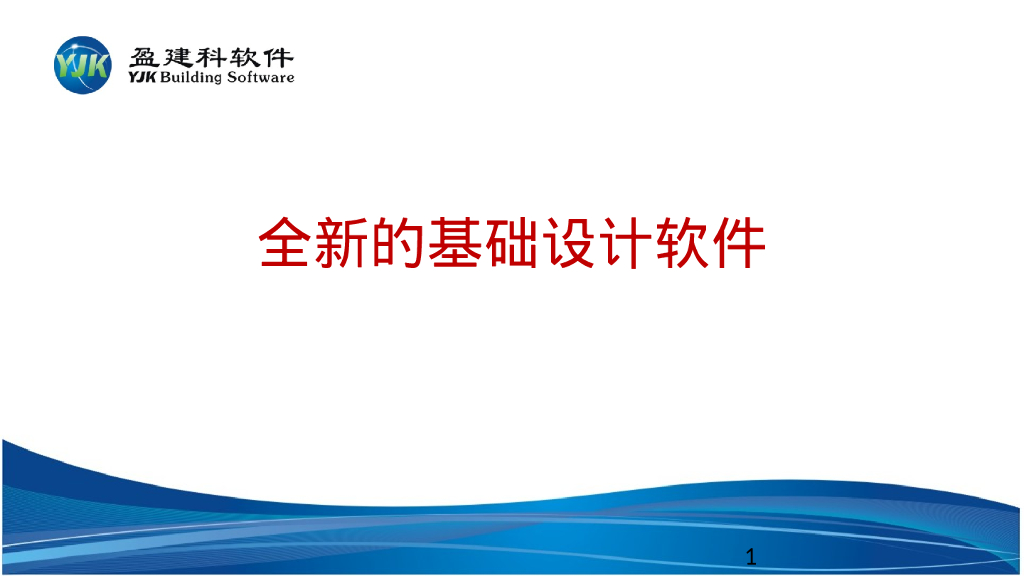 YJK 盈建科软件
YJK Building Software

全新的基础设计软件

1